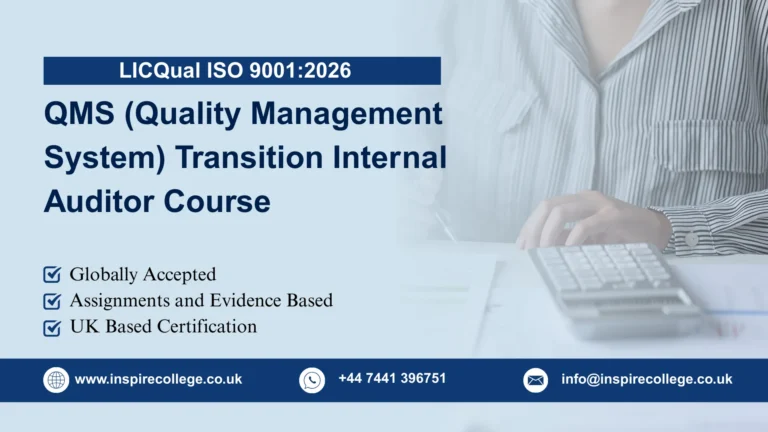 LICQual ISO 9001:2026

QMS (Quality Management System) Transition Internal Auditor Course

Globally Accepted
Assignments and Evidence Based
UK Based Certification

www.inspirecollege.co.uk
+44 7441 396751
info@inspirecollege.co.uk